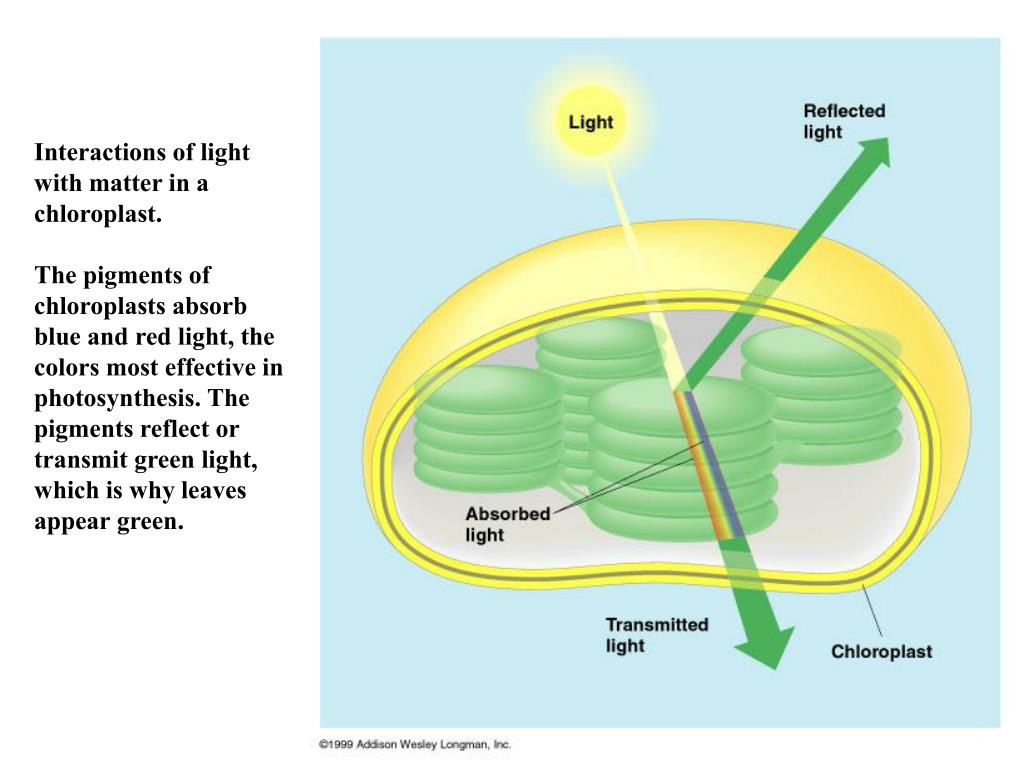 Interactions of light with matter in a chloroplast.

The pigments of chloroplasts absorb blue and red light, the colors most effective in photosynthesis. The pigments reflect or transmit green light, which is why leaves appear green.

Light

Reflected light

Absorbed light

Transmitted light

Chloroplast

©1999 Addison Wesley Longman, Inc.